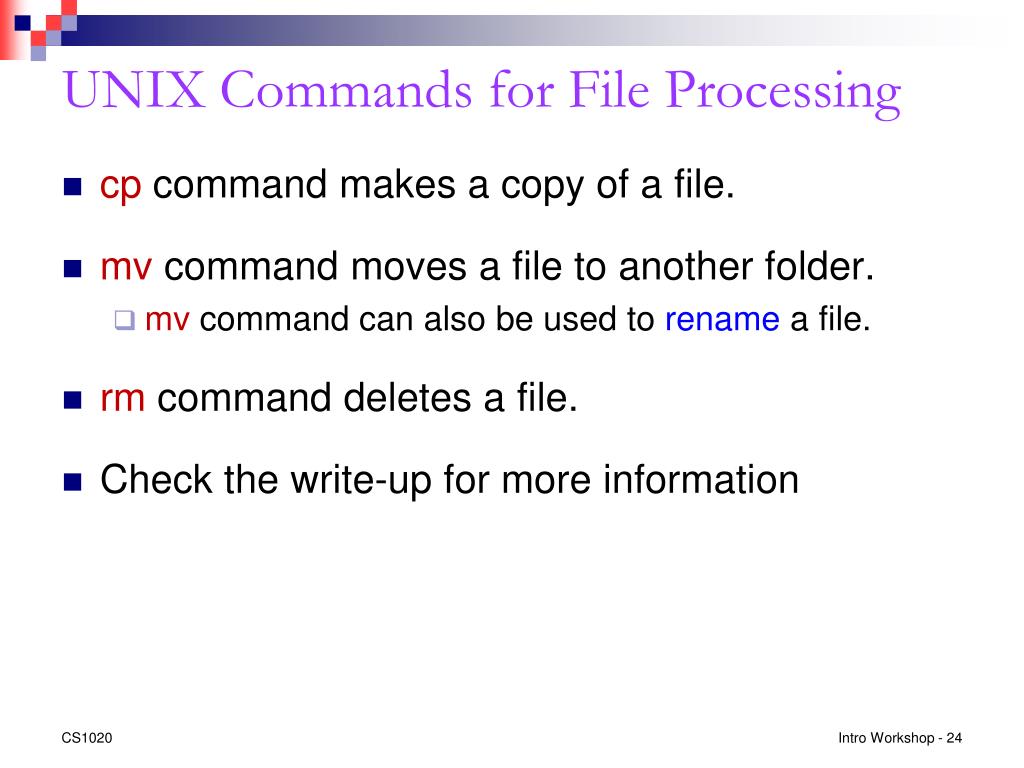 UNIX Commands for File Processing

cp command makes a copy of a file.

mv command moves a file to another folder.

mv command can also be used to rename a file.

rm command deletes a file.

Check the write-up for more information

CS1020

Intro Workshop - 24